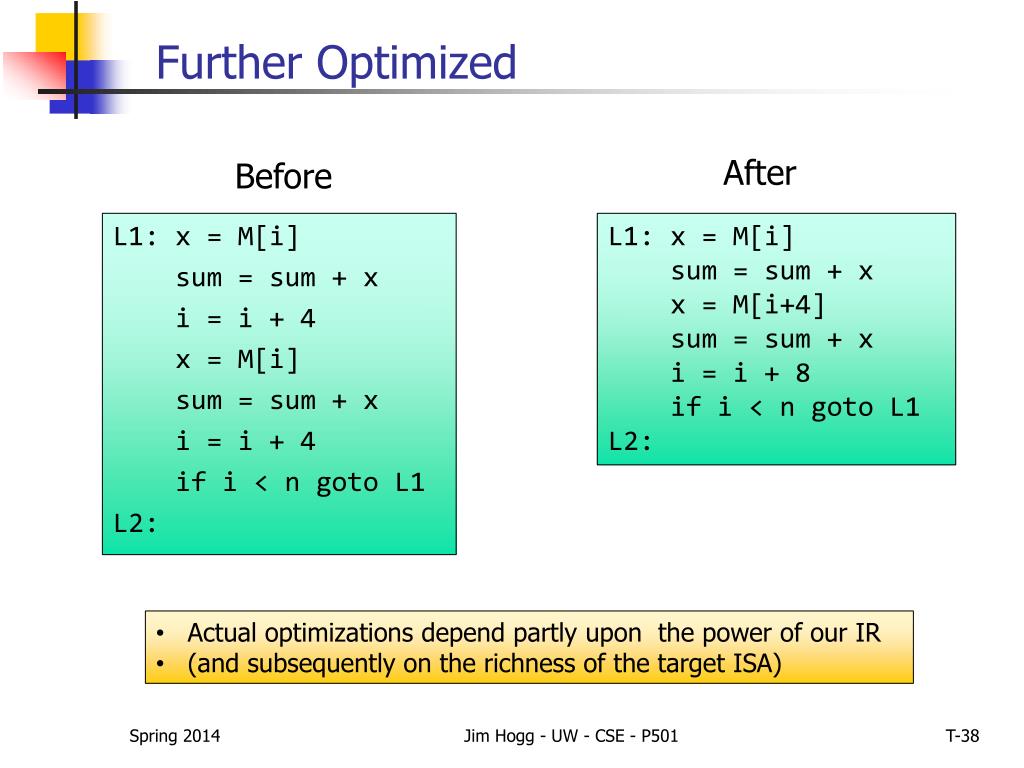 Further Optimized

Before

L1: x = M[i]
    sum = sum + x
    i = i + 4
    x = M[i]
    sum = sum + x
    i = i + 4
    if i < n goto L1
L2:

After

L1: x = M[i]
    sum = sum + x
    x = M[i+4]
    sum = sum + x
    i = i + 8
    if i < n goto L1
L2:

• Actual optimizations depend partly upon the power of our IR
• (and subsequently on the richness of the target ISA)

Spring 2014

Jim Hogg - UW - CSE - P501

T-38